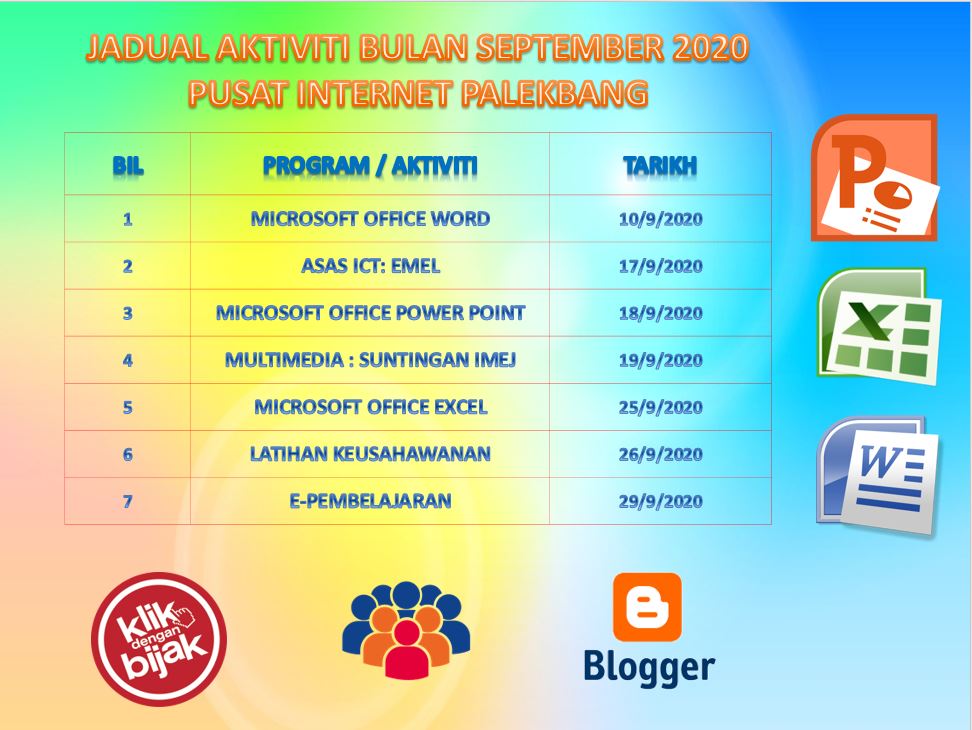 JADUAL AKTIVITI BULAN SEPTEMBER 2020
PUSAT INTERNET PALEKBANG

| BIL | PROGRAM / AKTIVITI | TARIKH |
|---|---|---|
| 1 | MICROSOFT OFFICE WORD | 10/9/2020 |
| 2 | ASAS ICT: EMEL | 17/9/2020 |
| 3 | MICROSOFT OFFICE POWER POINT | 18/9/2020 |
| 4 | MULTIMEDIA : SUNTINGAN IMEJ | 19/9/2020 |
| 5 | MICROSOFT OFFICE EXCEL | 25/9/2020 |
| 6 | LATIHAN KEUSAHAWANAN | 26/9/2020 |
| 7 | E-PEMBELAJARAN | 29/9/2020 |

P

X

W

klik dengan bijak

Blogger